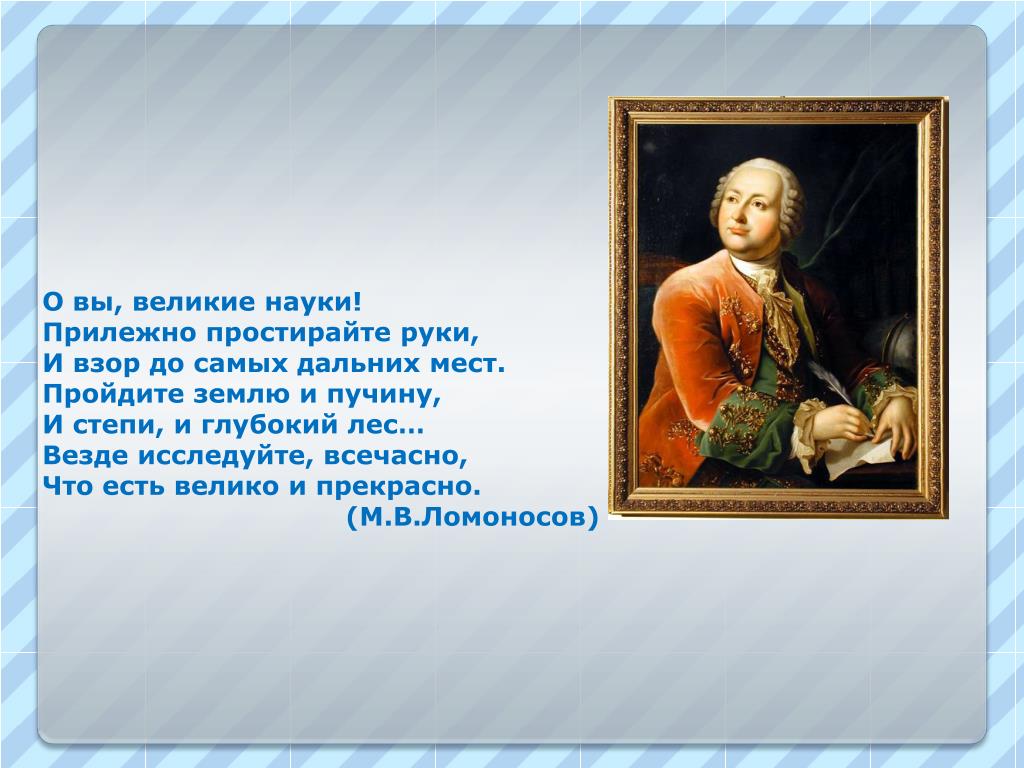 О вы, великие науки!
Прилежно простирайте руки,
И взор до самых дальних мест.
Пройдите землю и пучину,
И степи, и глубокий лес…
Везде исследуйте, всечасно,
Что есть велико и прекрасно.
(М.В.Ломоносов)